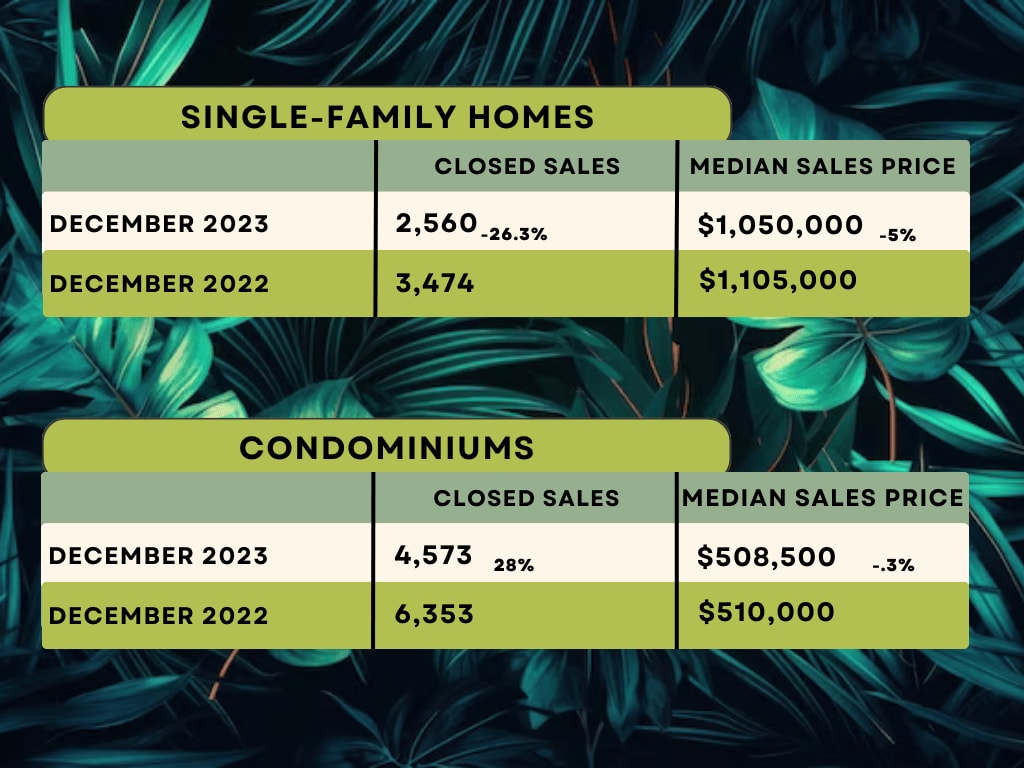 SINGLE-FAMILY HOMES

| | CLOSED SALES | MEDIAN SALES PRICE |
|---|---|---|
| DECEMBER 2023 | 2,560 -26.3% | \$1,050,000 -5% |
| DECEMBER 2022 | 3,474 | \$1,105,000 |

CONDOMINIUMS

| | CLOSED SALES | MEDIAN SALES PRICE |
|---|---|---|
| DECEMBER 2023 | 4,573 28% | \$508,500 -.3% |
| DECEMBER 2022 | 6,353 | \$510,000 |